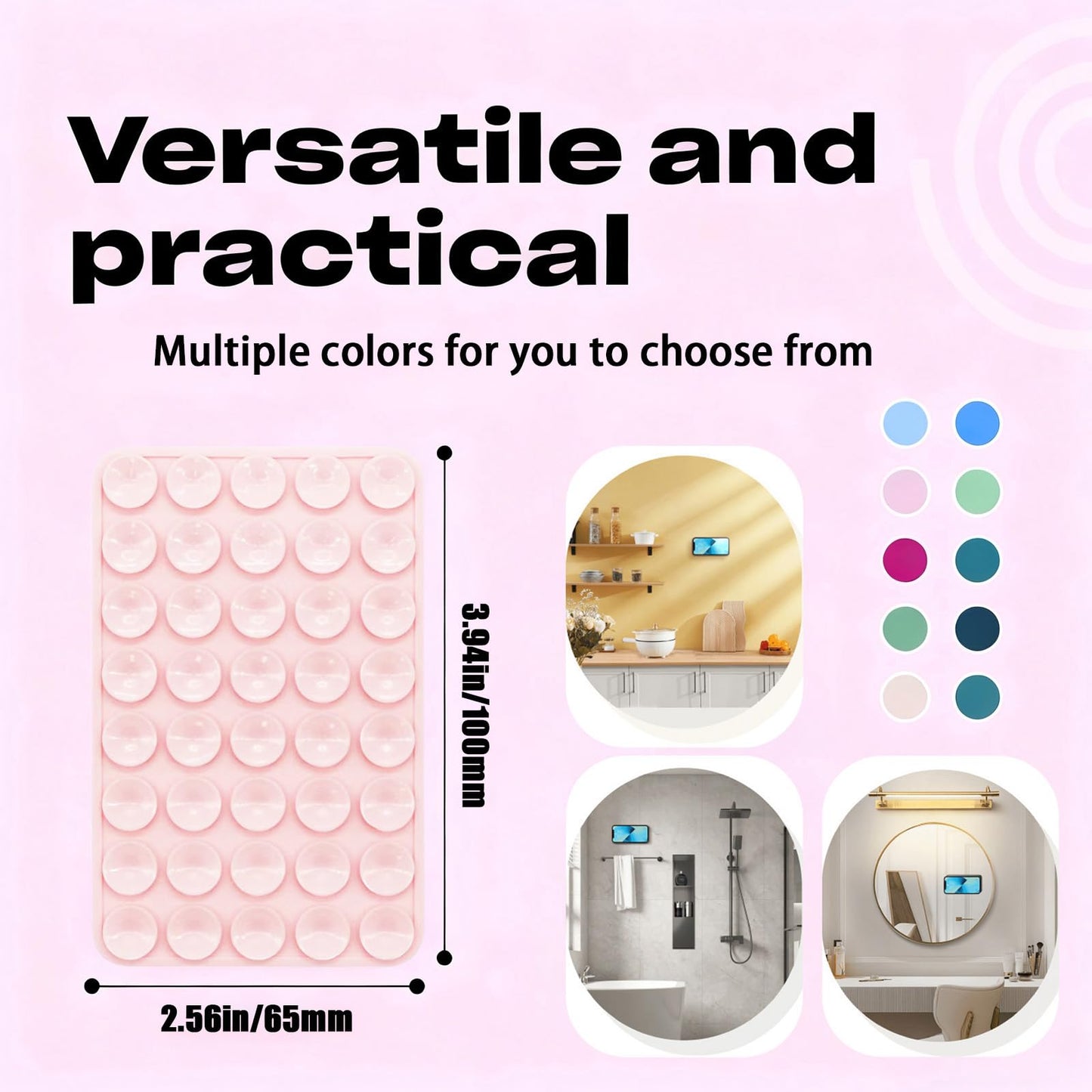 Versatile and practical

Multiple colors for you to choose from

3.94in/100mm

2.56in/65mm